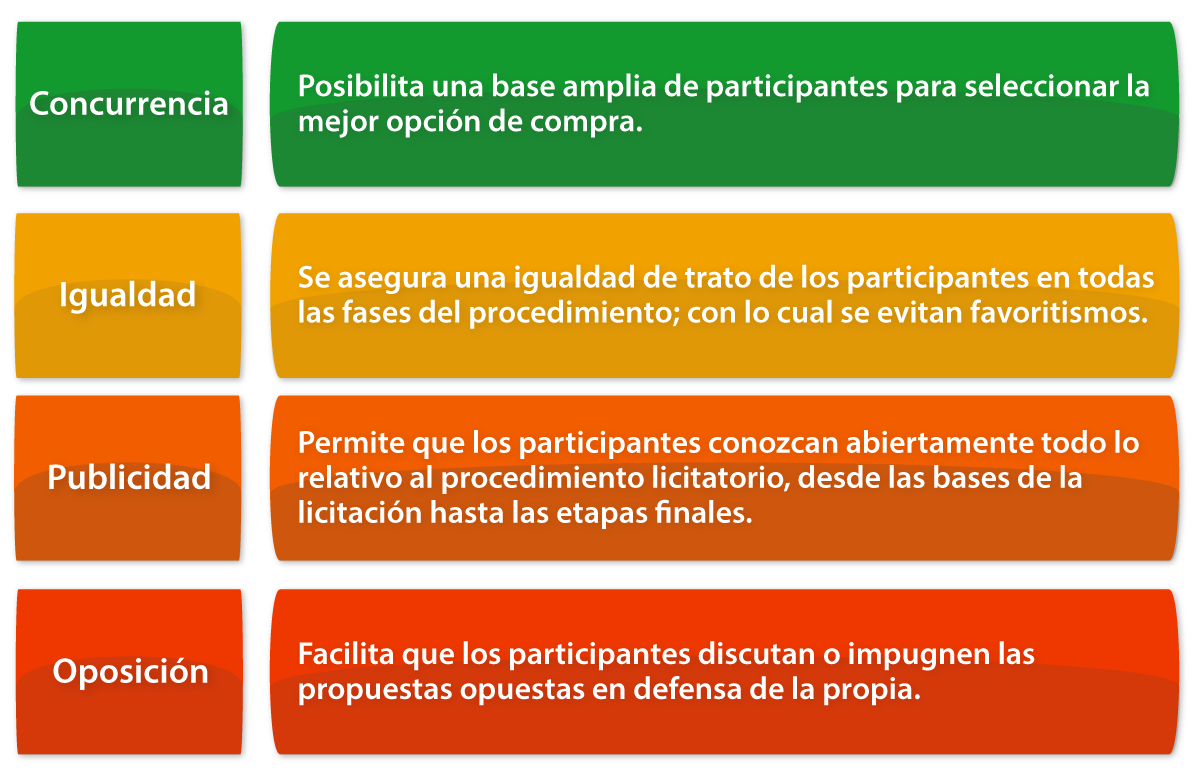 Concurrencia

Posibilita una base amplia de participantes para seleccionar la mejor opción de compra.

Igualdad

Se asegura una igualdad de trato de los participantes en todas las fases del procedimiento; con lo cual se evitan favoritismos.

Publicidad

Permite que los participantes conozcan abiertamente todo lo relativo al procedimiento licitatorio, desde las bases de la licitación hasta las etapas finales.

Oposición

Facilita que los participantes discutan o impugnen las propuestas opuestas en defensa de la propia.